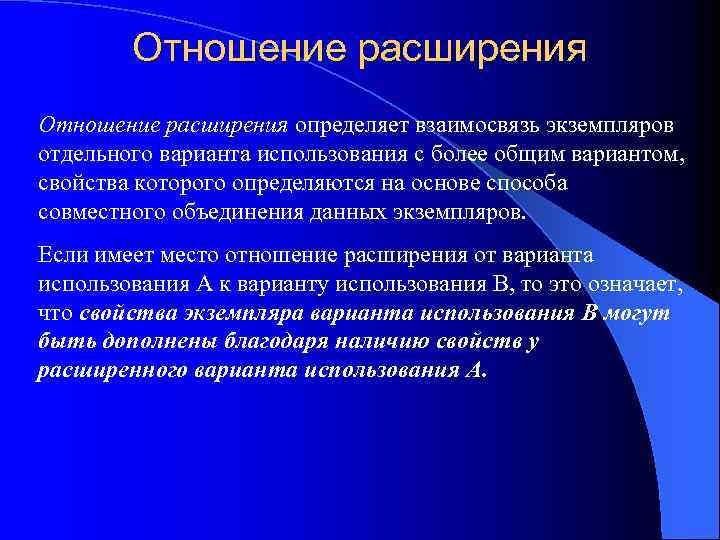 Отношение расширения

Отношение расширения определяет взаимосвязь экземпляров отдельного варианта использования с более общим вариантом, свойства которого определяются на основе способа совместного объединения данных экземпляров.

Если имеет место отношение расширения от варианта использования А к варианту использования В, то это означает, что свойства экземпляра варианта использования В могут быть дополнены благодаря наличию свойств у расширенного варианта использования А.